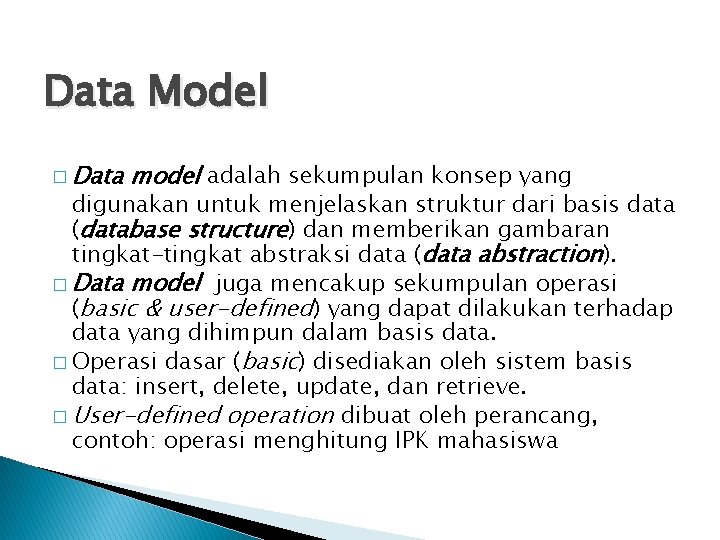 Data Model

□ Data model adalah sekumpulan konsep yang digunakan untuk menjelaskan struktur dari basis data (database structure) dan memberikan gambaran tingkat-tingkat abstraksi data (data abstraction).

□ Data model juga mencakup sekumpulan operasi (basic & user-defined) yang dapat dilakukan terhadap data yang dihimpun dalam basis data.

□ Operasi dasar (basic) disediakan oleh sistem basis data: insert, delete, update, dan retrieve.

□ User-defined operation dibuat oleh perancang, contoh: operasi menghitung IPK mahasiswa